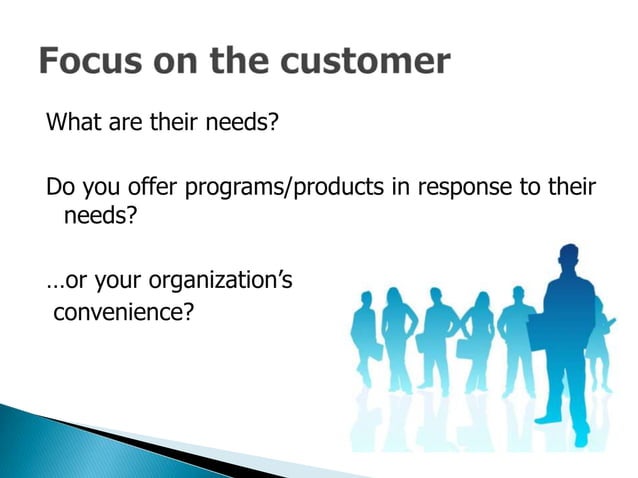 Focus on the customer

What are their needs?

Do you offer programs/products in response to their needs?

…or your organization's convenience?